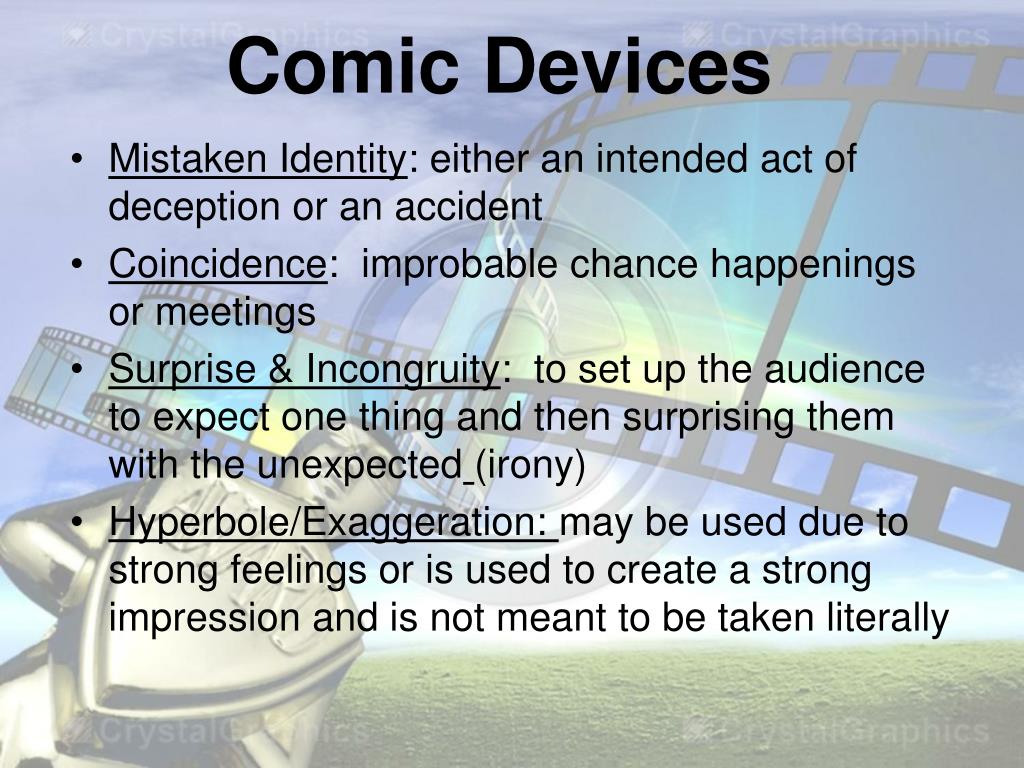 CrystalGraphics CrystalGraphics

Comic Devices

• Mistaken Identity: either an intended act of deception or an accident

• Coincidence: improbable chance happenings or meetings

• Surprise & Incongruity: to set up the audience to expect one thing and then surprising them with the unexpected (irony)

• Hyperbole/Exaggeration: may be used due to strong feelings or is used to create a strong impression and is not meant to be taken literally

CrystalGraphics CrystalGraphics